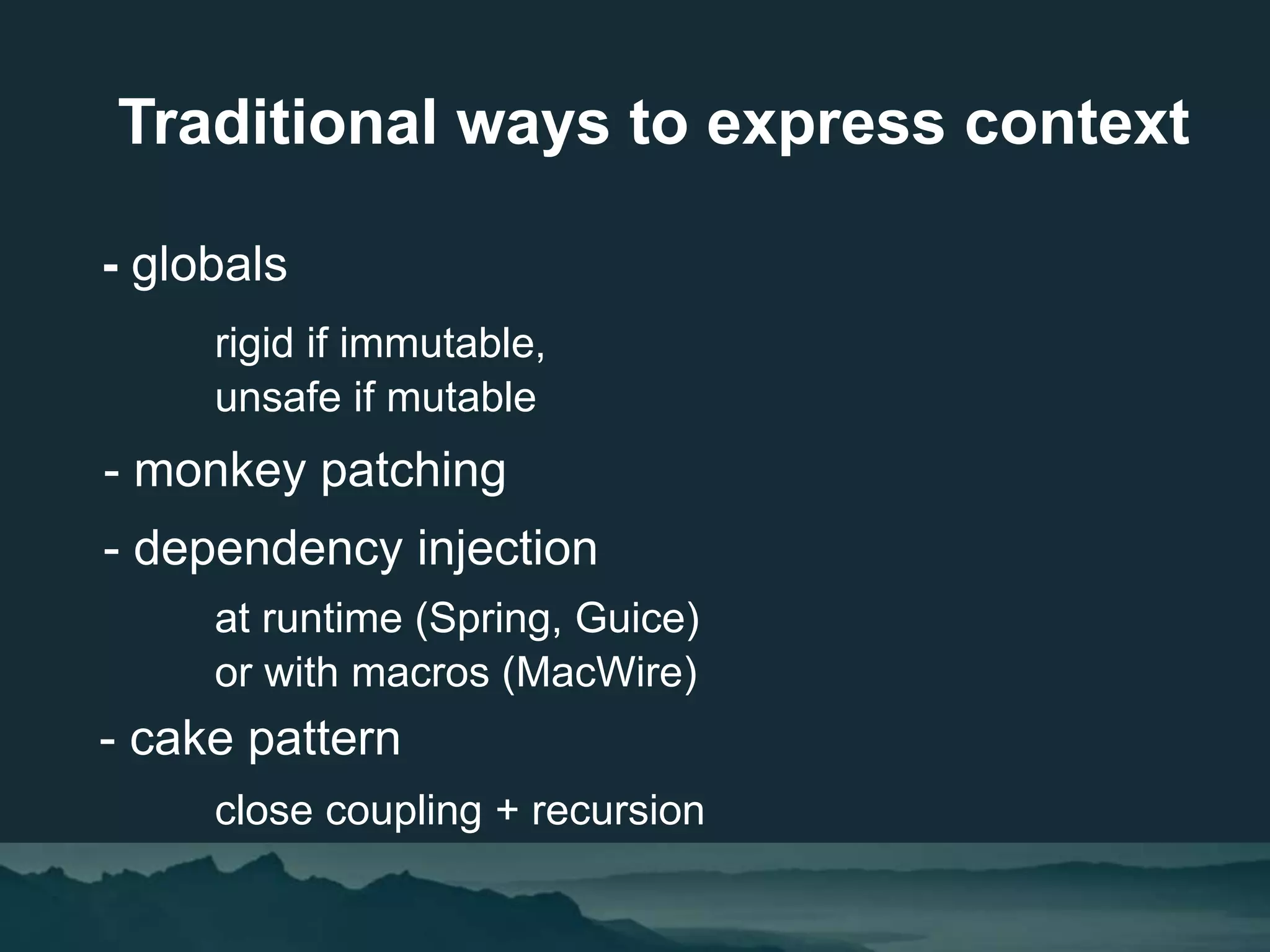 Traditional ways to express context

- globals

rigid if immutable,
unsafe if mutable

- monkey patching

- dependency injection

at runtime (Spring, Guice)
or with macros (MacWire)

- cake pattern

close coupling + recursion